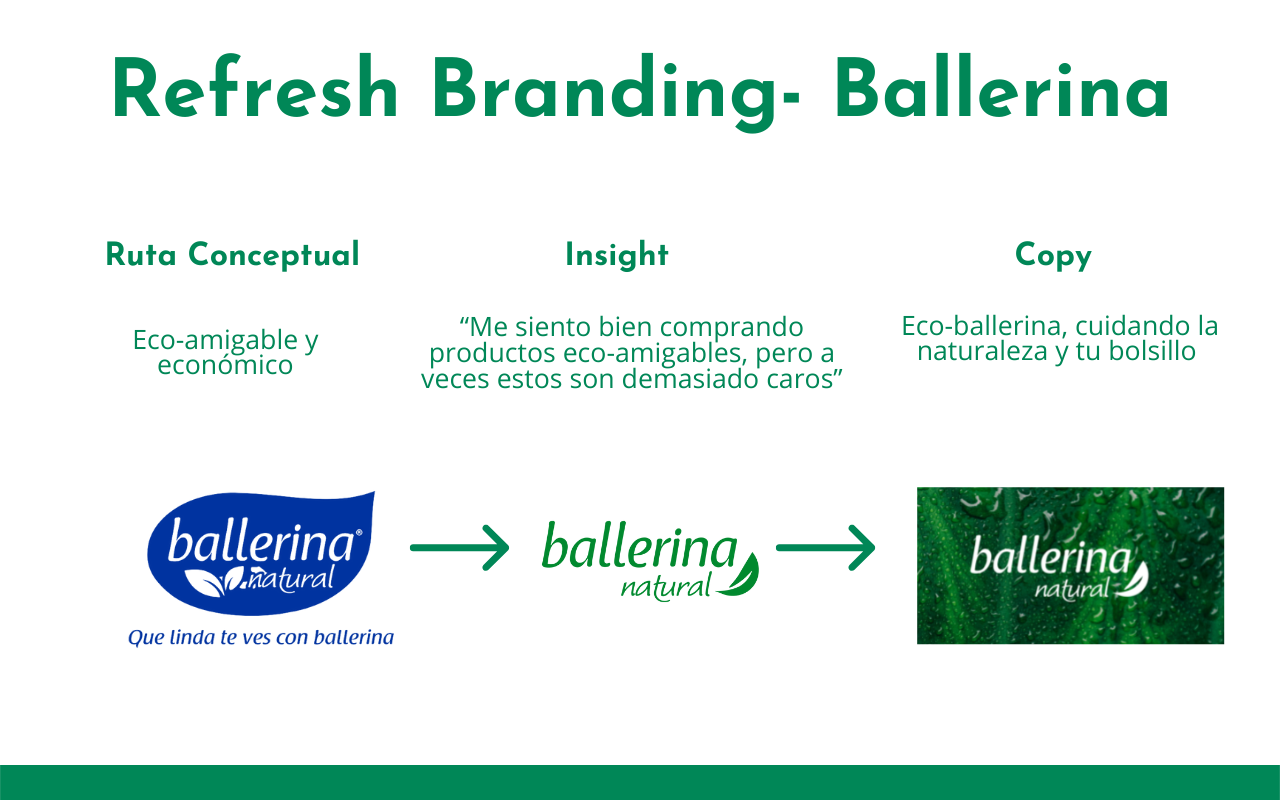 Refresh Branding- Ballerina

Ruta Conceptual

Eco-amigable y económico

Insight

“Me siento bien comprando productos eco-amigables, pero a veces estos son demasiado caros”

Copy

Eco-ballerina, cuidando la naturaleza y tu bolsillo

ballerina® natural

Que linda te ves con ballerina

ballerina natural

ballerina natural